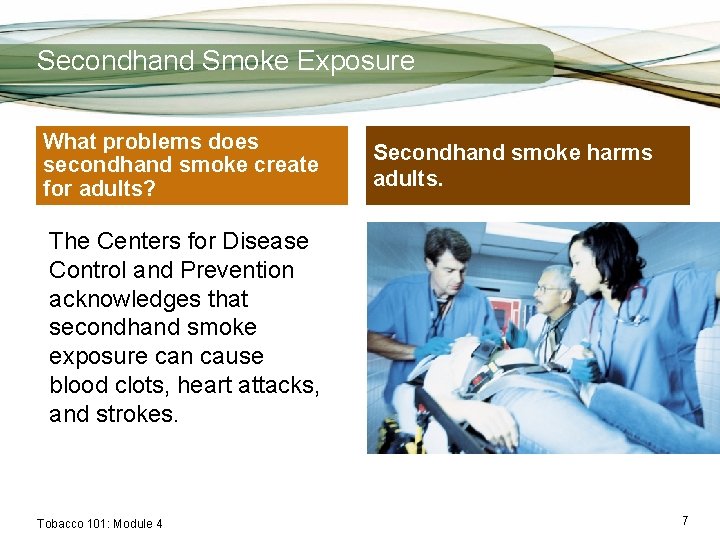 Secondhand Smoke Exposure

What problems does secondhand smoke create for adults?

Secondhand smoke harms adults.

The Centers for Disease Control and Prevention acknowledges that secondhand smoke exposure can cause blood clots, heart attacks, and strokes.

Tobacco 101: Module 4

7